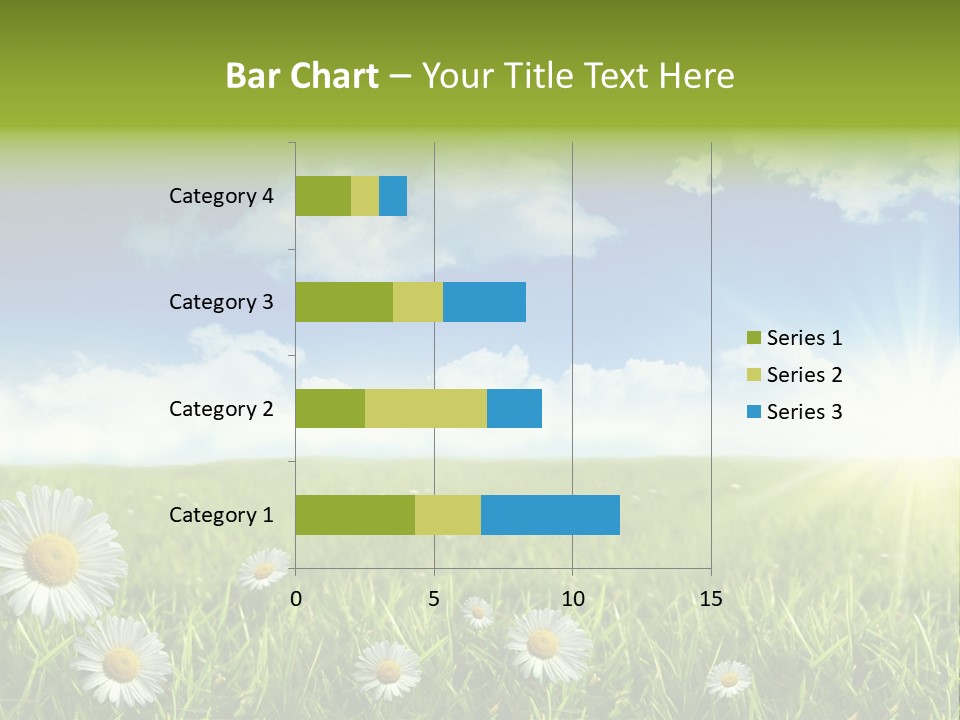 Bar Chart – Your Title Text Here

Category 4
Category 3
Category 2
Category 1

0
5
10
15

Series 1
Series 2
Series 3